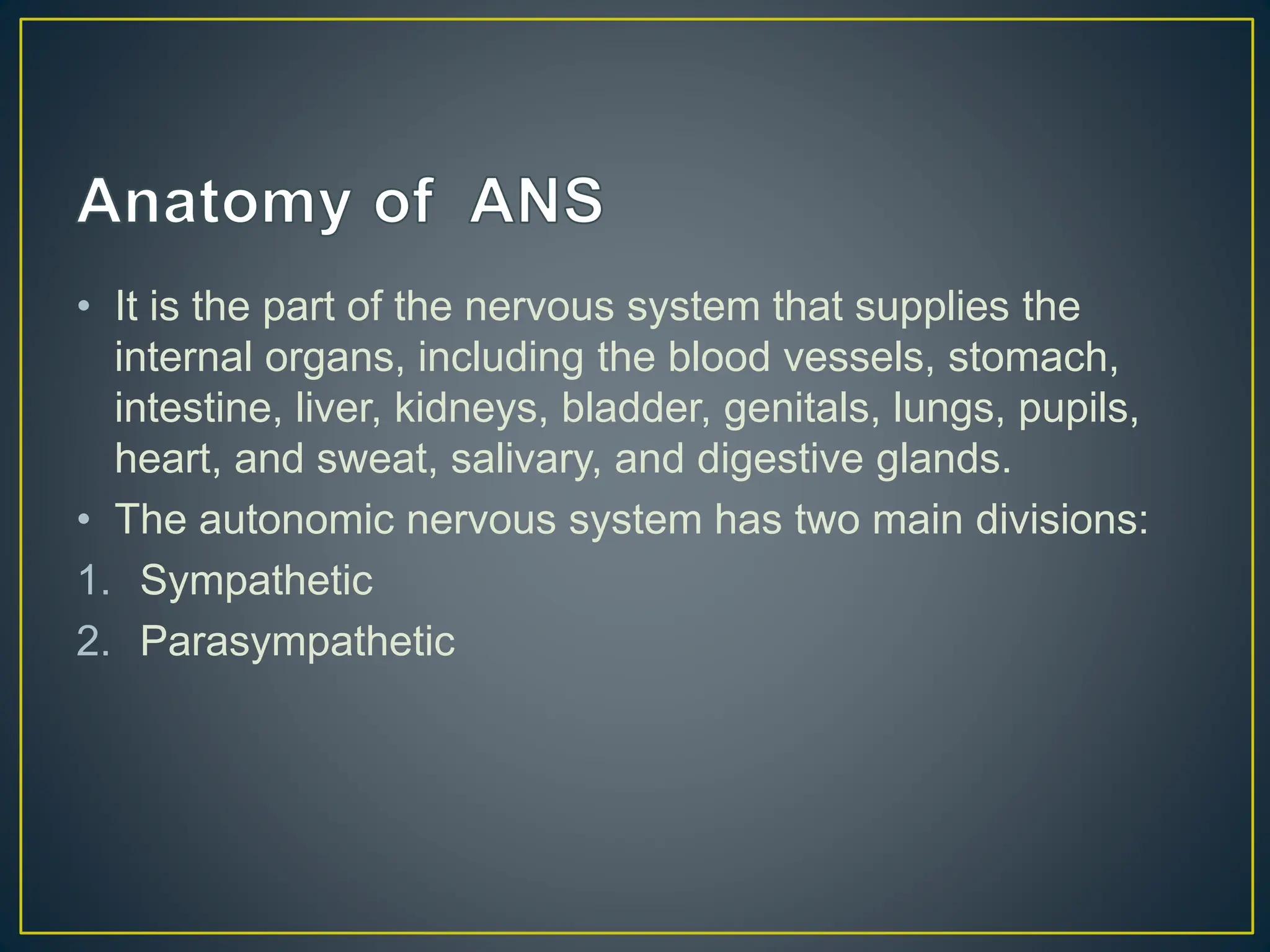 Anatomy of ANS

• It is the part of the nervous system that supplies the internal organs, including the blood vessels, stomach, intestine, liver, kidneys, bladder, genitals, lungs, pupils, heart, and sweat, salivary, and digestive glands.

• The autonomic nervous system has two main divisions:

1. Sympathetic

2. Parasympathetic